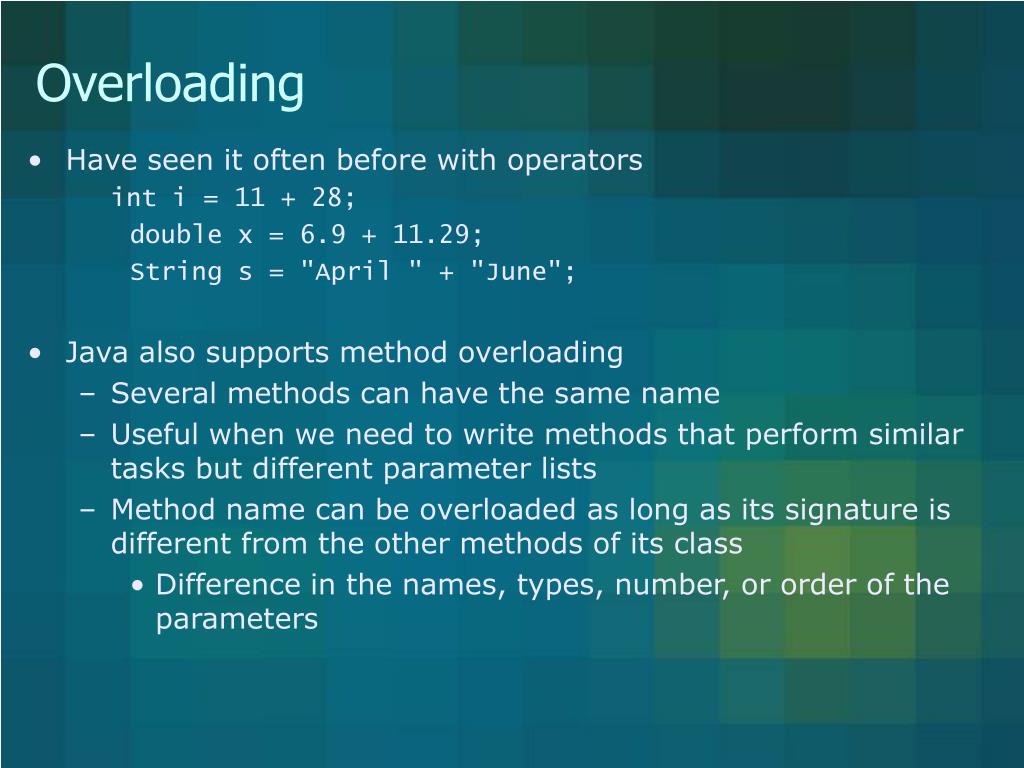 Overloading

• Have seen it often before with operators
int i = 11 + 28;
double x = 6.9 + 11.29;
String s = "April " + "June";

• Java also supports method overloading
– Several methods can have the same name
– Useful when we need to write methods that perform similar tasks but different parameter lists
– Method name can be overloaded as long as its signature is different from the other methods of its class
• Difference in the names, types, number, or order of the parameters